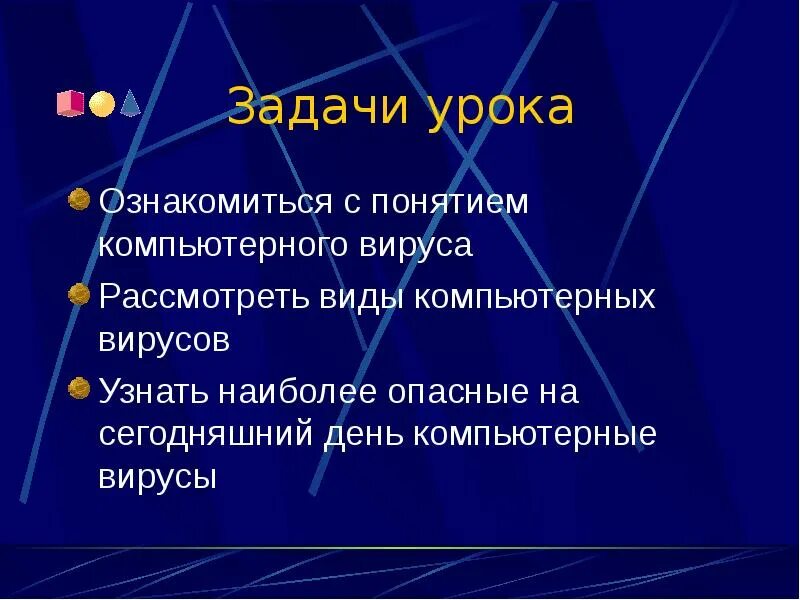 Задачи урока

Ознакомиться с понятием компьютерного вируса

Рассмотреть виды компьютерных вирусов

Узнать наиболее опасные на сегодняшний день компьютерные вирусы